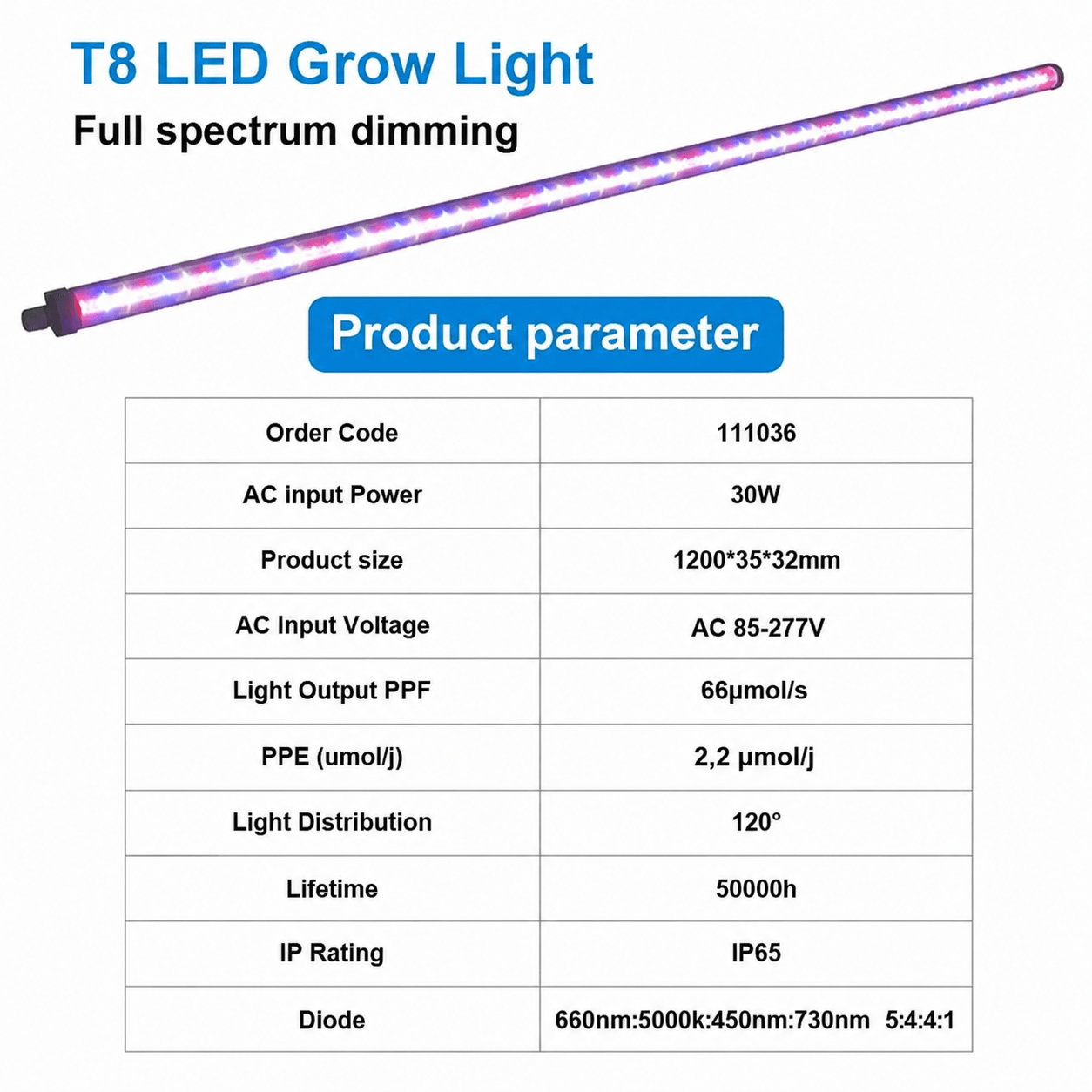 T8 LED Grow Light

Full spectrum dimming

Product parameter

| Order Code | 111036 |
|---|---|
| AC input Power | 30W |
| Product size | 1200*35*32mm |
| AC Input Voltage | AC 85-277V |
| Light Output PPF | 66μmol/s |
| PPE (umol/j) | 2,2 μmol/j |
| Light Distribution | 120° |
| Lifetime | 50000h |
| IP Rating | IP65 |
| Diode | 660nm:5000k:450nm:730nm 5:4:4:1 |